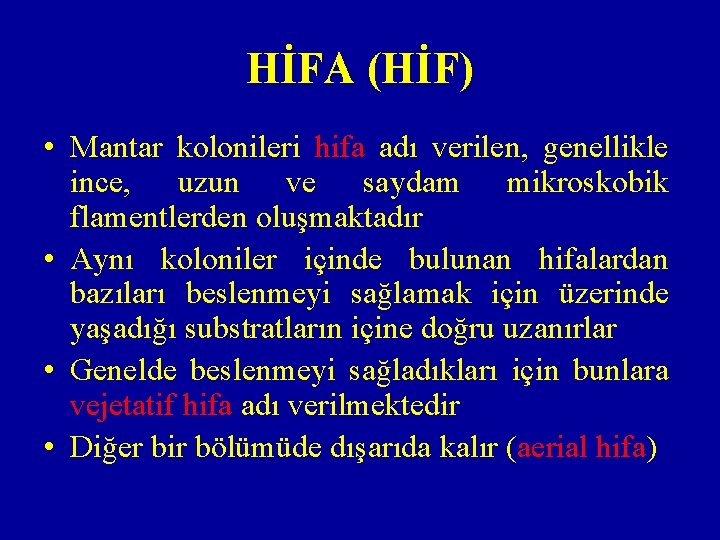 HİFA (HİF)

• Mantar kolonileri hifa adı verilen, genellikle ince, uzun ve saydam mikroskobik flamentlerden oluşmaktadır

• Aynı koloniler içinde bulunan hifalardan bazıları beslenmeyi sağlamak için üzerinde yaşadığı substratların içine doğru uzanırlar

• Genelde beslenmeyi sağladıkları için bunlara vejetatif hifa adı verilmektedir

• Diğer bir bölümüde dışarıda kalır (aerial hifa)